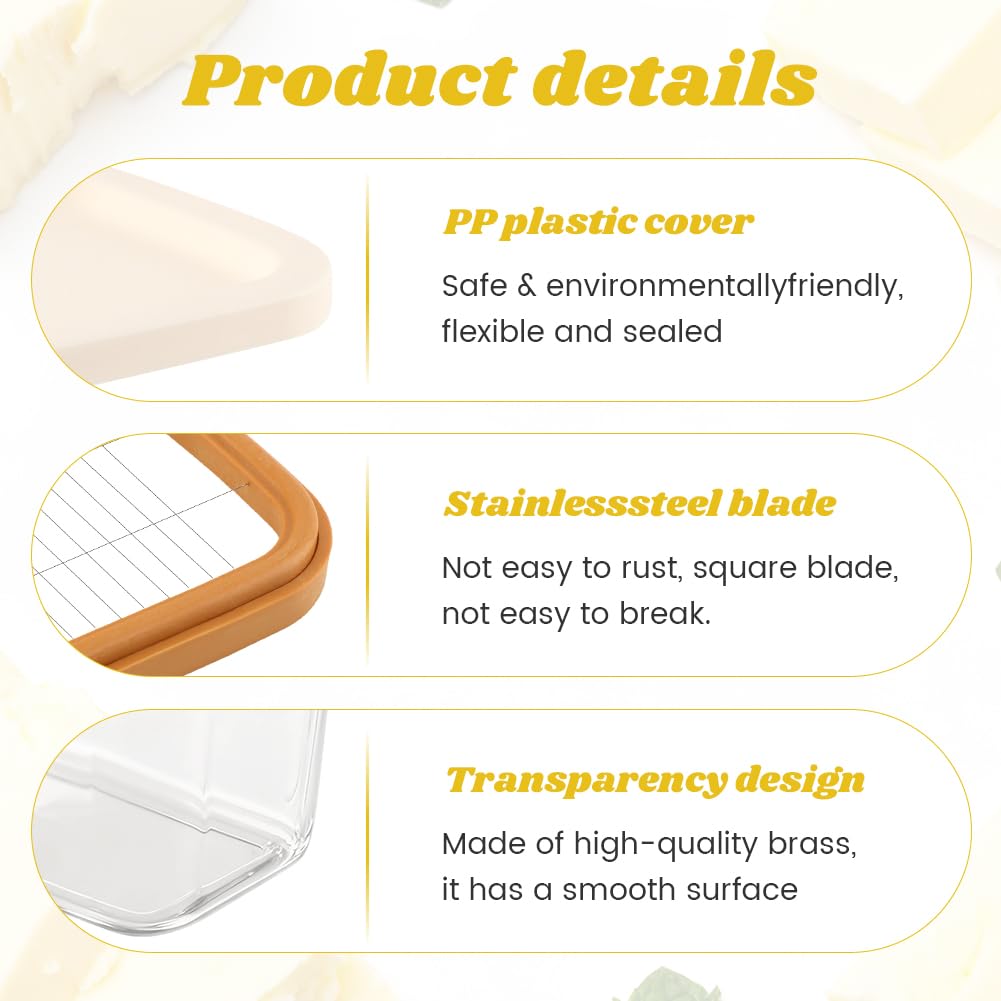 Product details

PP plastic cover

Safe & environmentallyfriendly, flexible and sealed

Stainlesssteel blade

Not easy to rust, square blade, not easy to break.

Transparency design

Made of high-quality brass, it has a smooth surface